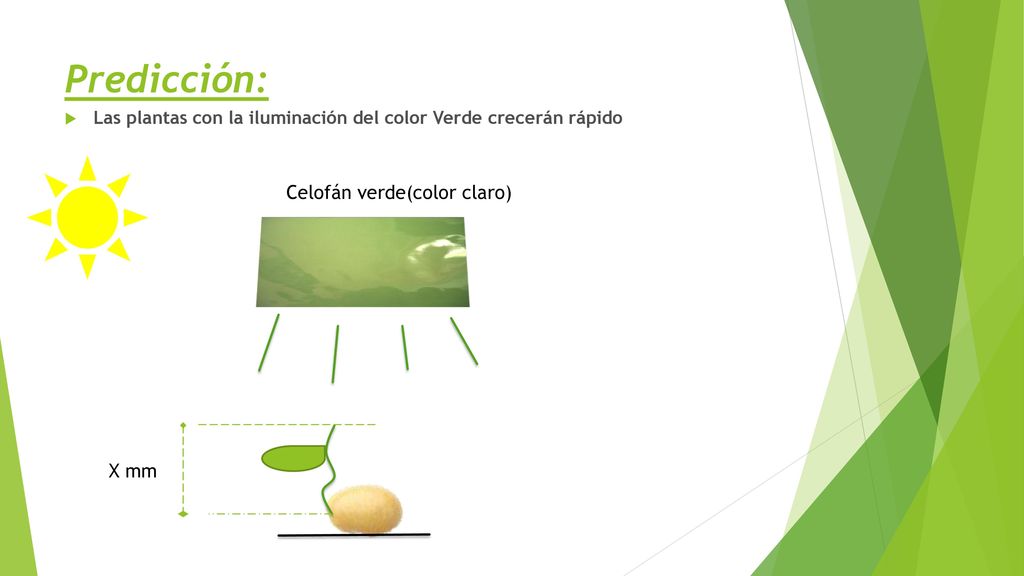 Predicción:

Las plantas con la iluminación del color Verde crecerán rápido

Celofán verde(color claro)

X mm